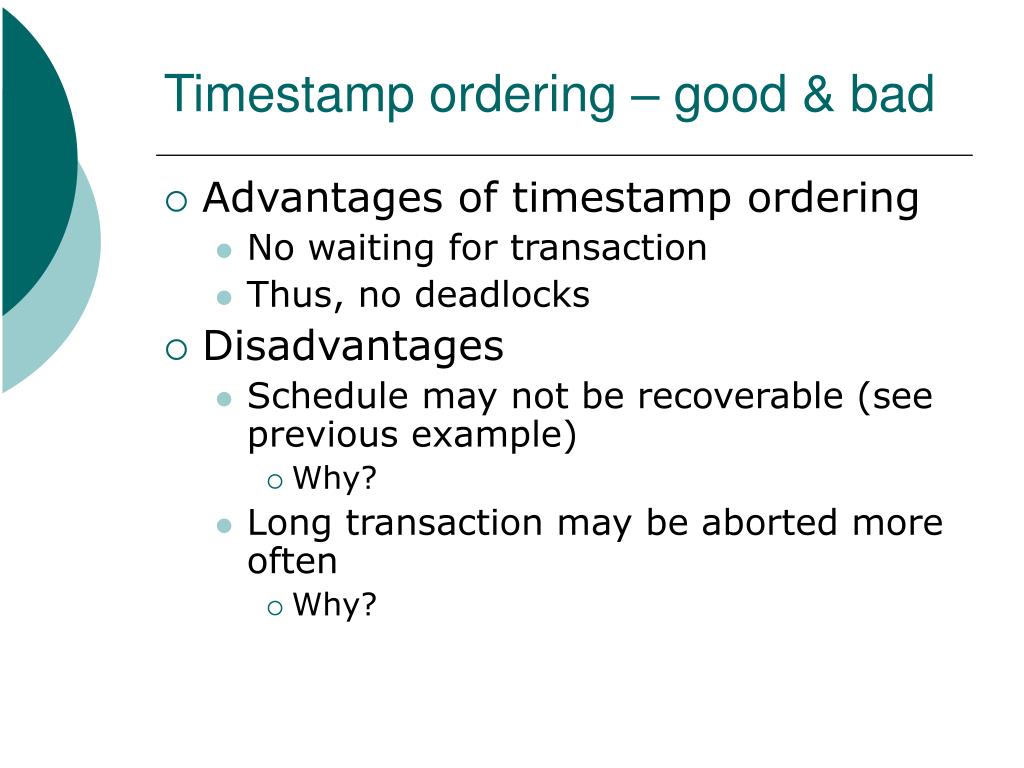 Timestamp ordering – good & bad

Advantages of timestamp ordering
No waiting for transaction
Thus, no deadlocks
Disadvantages
Schedule may not be recoverable (see previous example)
Why?
Long transaction may be aborted more often
Why?